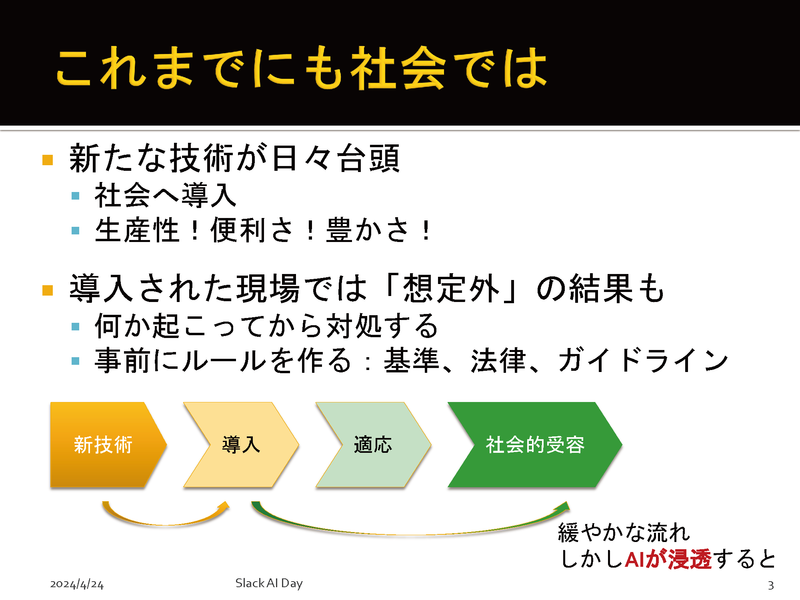 これまでにも社会では

新たな技術が日々台頭
社会へ導入
生産性！便利さ！豊かさ！

導入された現場では「想定外」の結果も
何か起こってから対処する
事前にルールを作る：基準、法律、ガイドライン

新技術

導入

適応

社会的受容

緩やかな流れ
しかしAIが浸透すると

2024/4/24

Slack AI Day

3